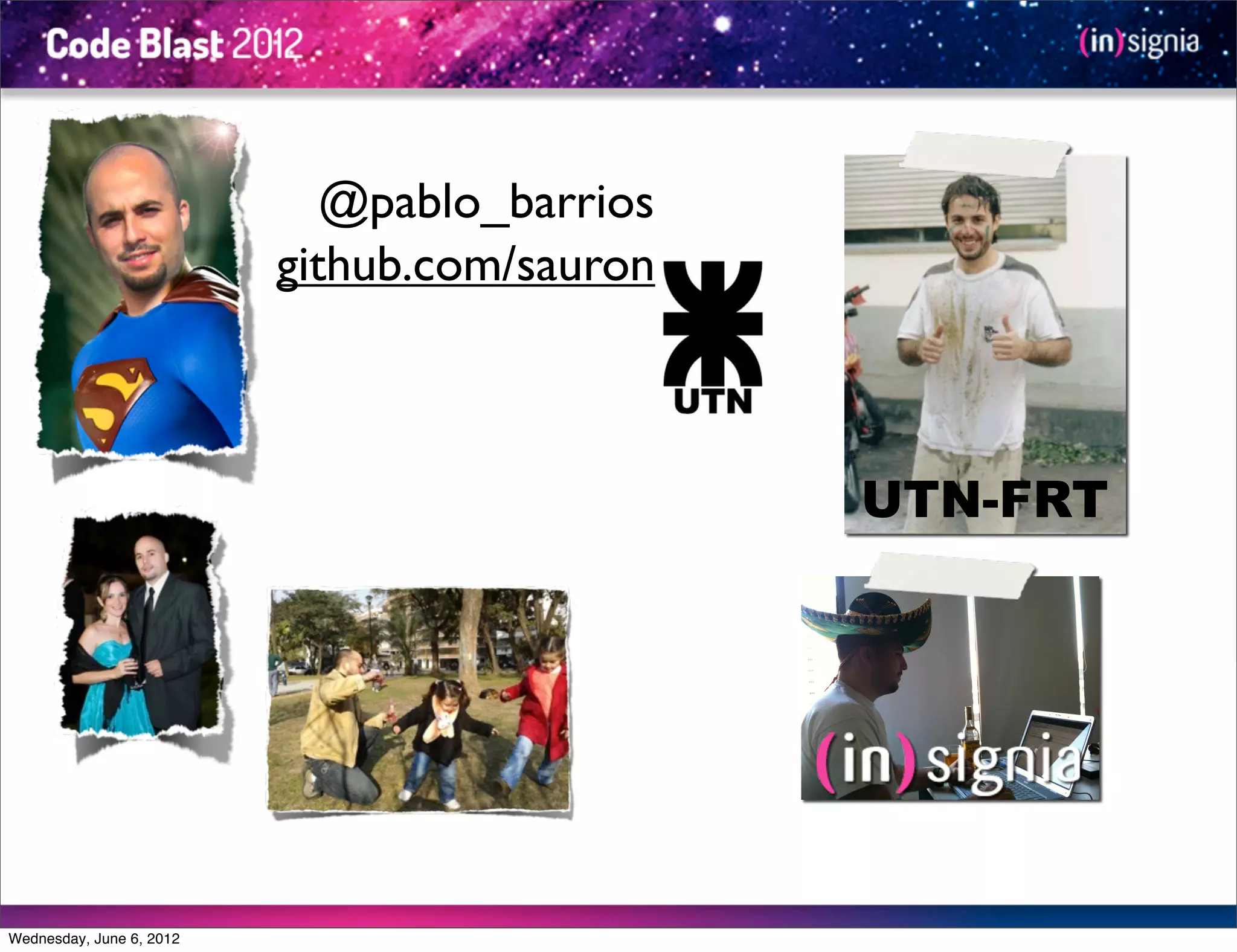 Code Blast 2012

(in)signia

@pablo_barrios
github.com/sauron

UTN

UTN-FRT

(in)signia

Wednesday, June 6, 2012